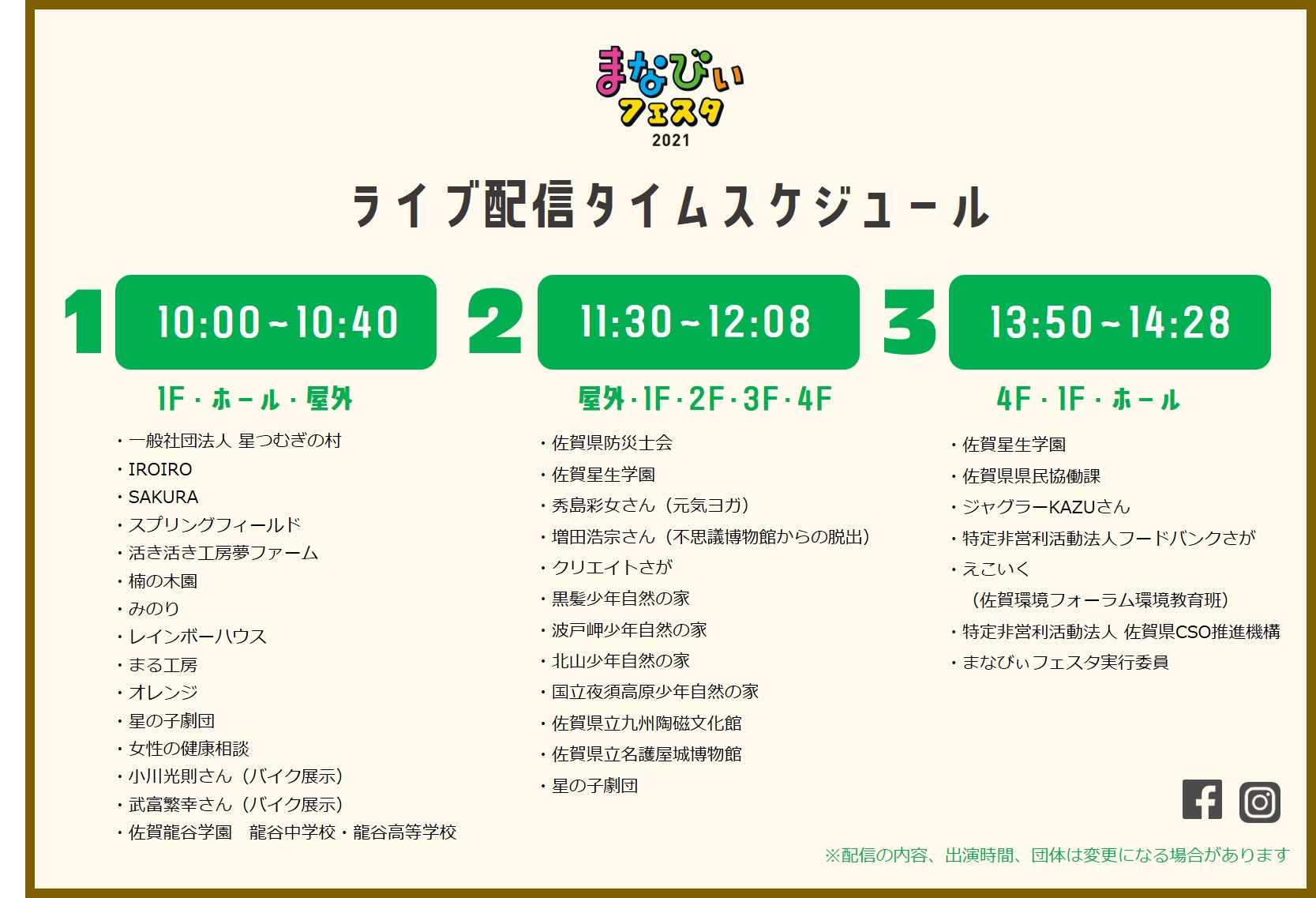 まなびぃ
フェスタ
2021

ライブ配信タイムスケジュール

1 10:00～10:40

1F・ホール・屋外

・一般社団法人 星つむぎの村
・IROIRO
・SAKURA
・スプリングフィールド
・活き活き工房夢ファーム
・楠の木園
・みのり
・レインボーハウス
・まる工房
・オレンジ
・星の子劇団
・女性の健康相談
・小川光則さん（バイク展示）
・武富繁幸さん（バイク展示）
・佐賀龍谷学園　龍谷中学校・龍谷高等学校

2 11:30～12:08

屋外・1F・2F・3F・4F

・佐賀県防災士会
・佐賀星生学園
・秀島彩女さん（元気ヨガ）
・増田浩宗さん（不思議博物館からの脱出）
・クリエイトさが
・黒髪少年自然の家
・波戸岬少年自然の家
・北山少年自然の家
・国立夜須高原少年自然の家
・佐賀県立九州陶磁文化館
・佐賀県立名護屋城博物館
・星の子劇団

3 13:50～14:28

4F・1F・ホール

・佐賀星生学園
・佐賀県県民協働課
・ジャグラーKAZUさん
・特定非営利活動法人フードバンクさが
・えこいく
（佐賀環境フォーラム環境教育班）
・特定非営利活動法人 佐賀県CSO推進機構
・まなびぃフェスタ実行委員

※配信の内容、出演時間、団体は変更になる場合があります